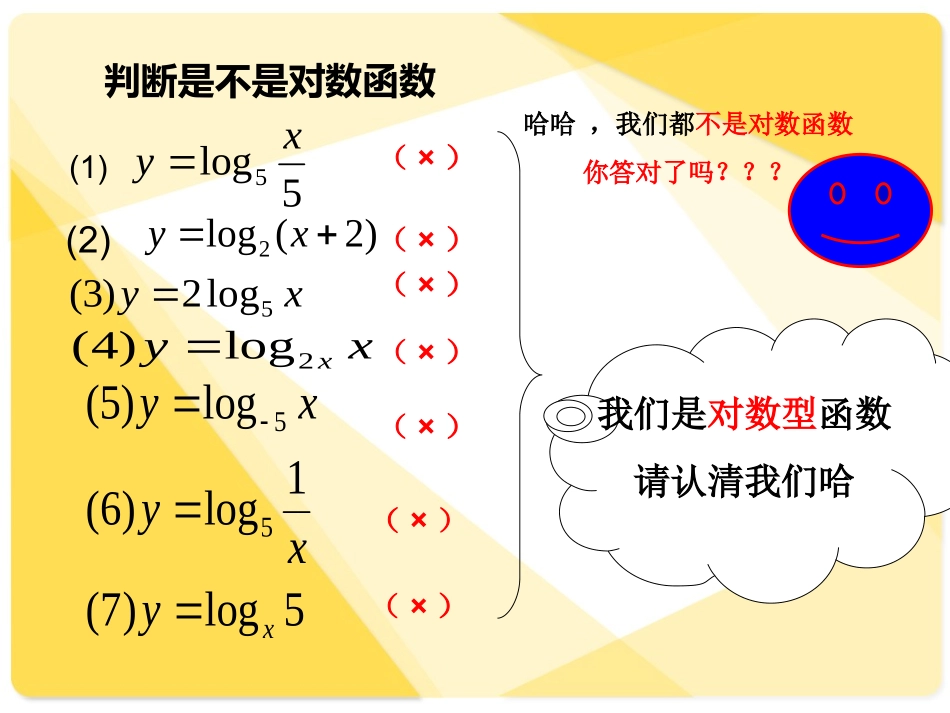 判断是不是对数函数

(1) $y=\log_5 \frac{x}{5}$ （×）

(2) $y=\log_2(x+2)$ （×）

(3) $y=2\log_5 x$ （×）

(4) $y=\log_{2x} x$ （×）

(5) $y=\log_{-5} x$ （×）

(6) $y=\log_5 \frac{1}{x}$ （×）

(7) $y=\log_x 5$ （×）

哈哈 ，我们都不是对数函数

你答对了吗？？？

我们是对数型函数

请认清我们哈